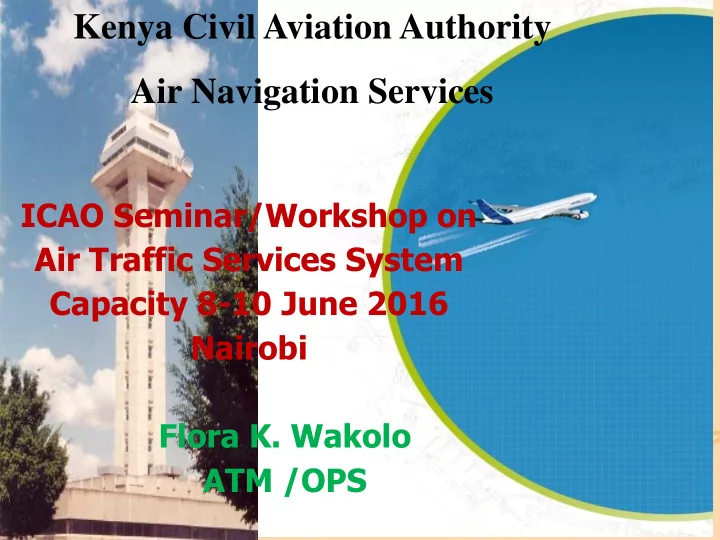 Kenya Civil Aviation Authority

Air Navigation Services

ICAO Seminar/Workshop on Air Traffic Services System Capacity 8-10 June 2016 Nairobi

Flora K. Wakolo
ATM /OPS